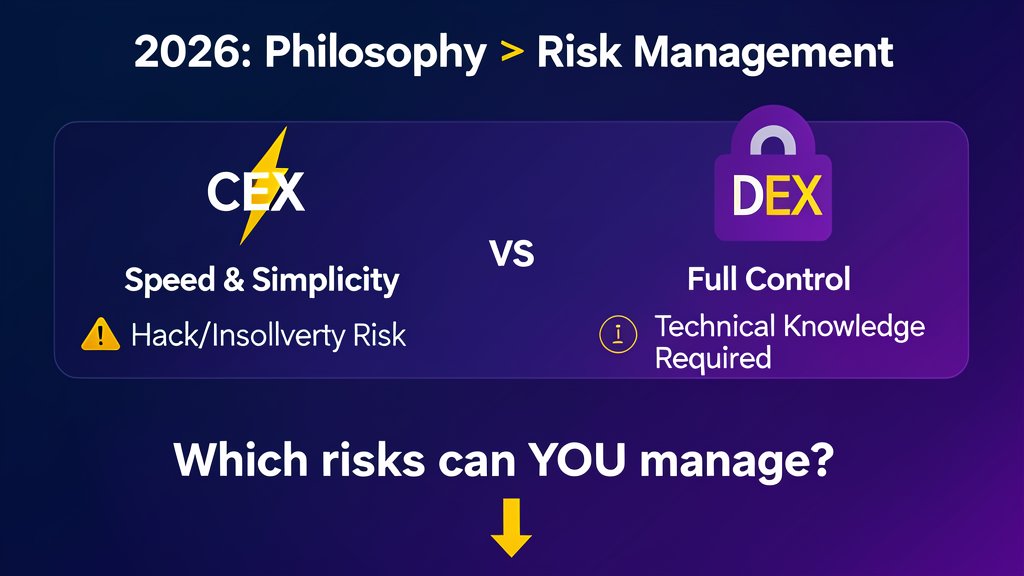 2026: Philosophy > Risk Management

CEX

Speed & Simplicity

Hack/Insollverty Risk

VS

DEX

Full Control

Technical Knowledge Required

Which risks can YOU manage?